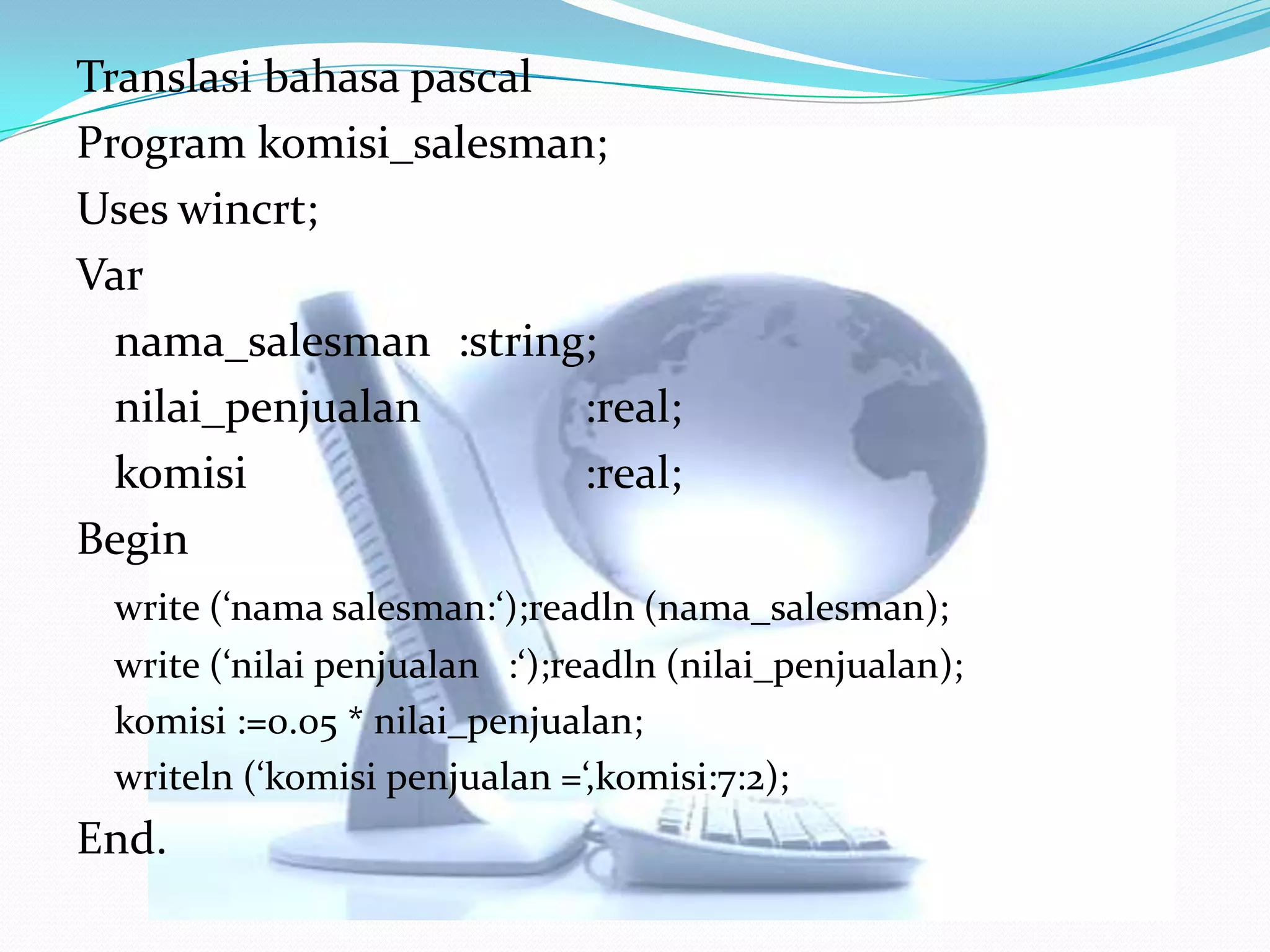 Translasi bahasa pascal
Program komisi_salesman;
Uses wincrt;
Var
nama_salesman :string;
nilai_penjualan :real;
komisi :real;
Begin
write (‘nama salesman:‘);readln (nama_salesman);
write (‘nilai penjualan :‘);readln (nilai_penjualan);
komisi :=0.05 * nilai_penjualan;
writeln (‘komisi penjualan =‘,komisi:7:2);
End.